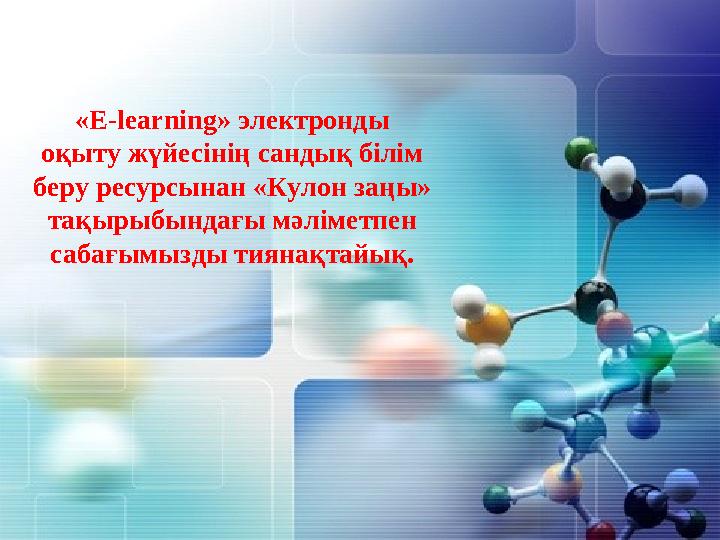 «E-learning» электронды оқыту жүйесінің сандық білім беру ресурсынан «Кулон заңы» тақырыбындағы мәліметпен сабағымызды тиянақтайық.